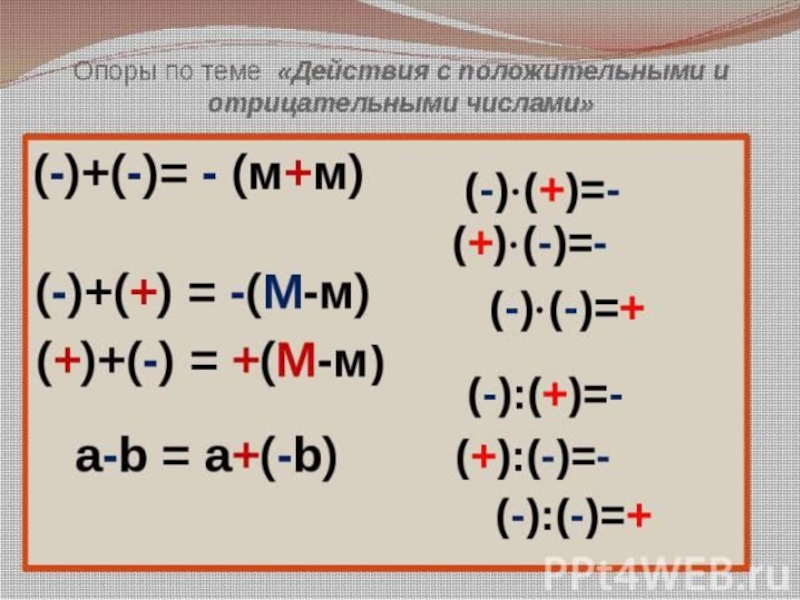 Опоры по теме «Действия с положительными и отрицательными числами»

(-)+(-)= - (м+м)

(-)+(+) = -(М-м)

(+)+(-) = +(М-м)

a-b = a+(-b)

(-)·(+)=-

(+)·(-)=-

(-)·(-)=+

(-):(+)=-

(+):(-)=-

(-):(-)=+

PPt4WEB.ru